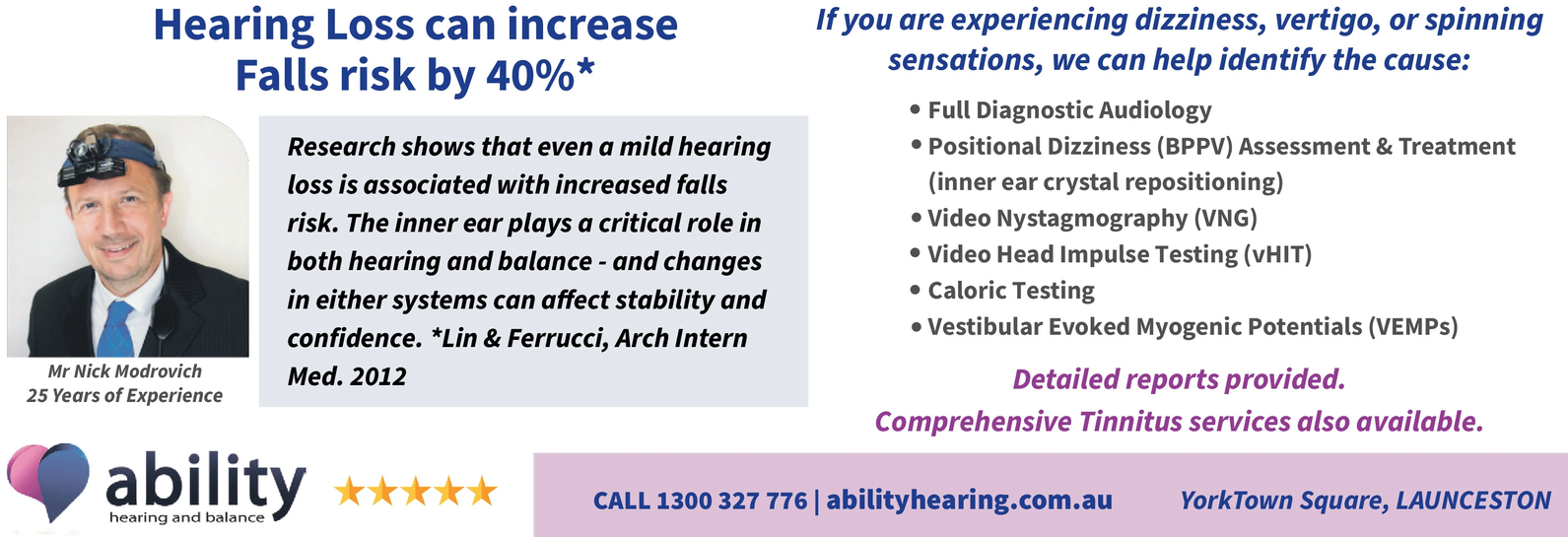 Hearing Loss can increase Falls risk by 40%*

Mr Nick Modrovich
25 Years of Experience

Research shows that even a mild hearing loss is associated with increased falls risk. The inner ear plays a critical role in both hearing and balance - and changes in either systems can affect stability and confidence. *Lin & Ferrucci, Arch Intern Med. 2012

If you are experiencing dizziness, vertigo, or spinning sensations, we can help identify the cause:

• Full Diagnostic Audiology
• Positional Dizziness (BPPV) Assessment & Treatment (inner ear crystal repositioning)
• Video Nystagmography (VNG)
• Video Head Impulse Testing (vHIT)
• Caloric Testing
• Vestibular Evoked Myogenic Potentials (VEMPs)

Detailed reports provided.
Comprehensive Tinnitus services also available.

ability
hearing and balance

★★★★★

CALL 1300 327 776 | abilityhearing.com.au

YorkTown Square, LAUNCESTON